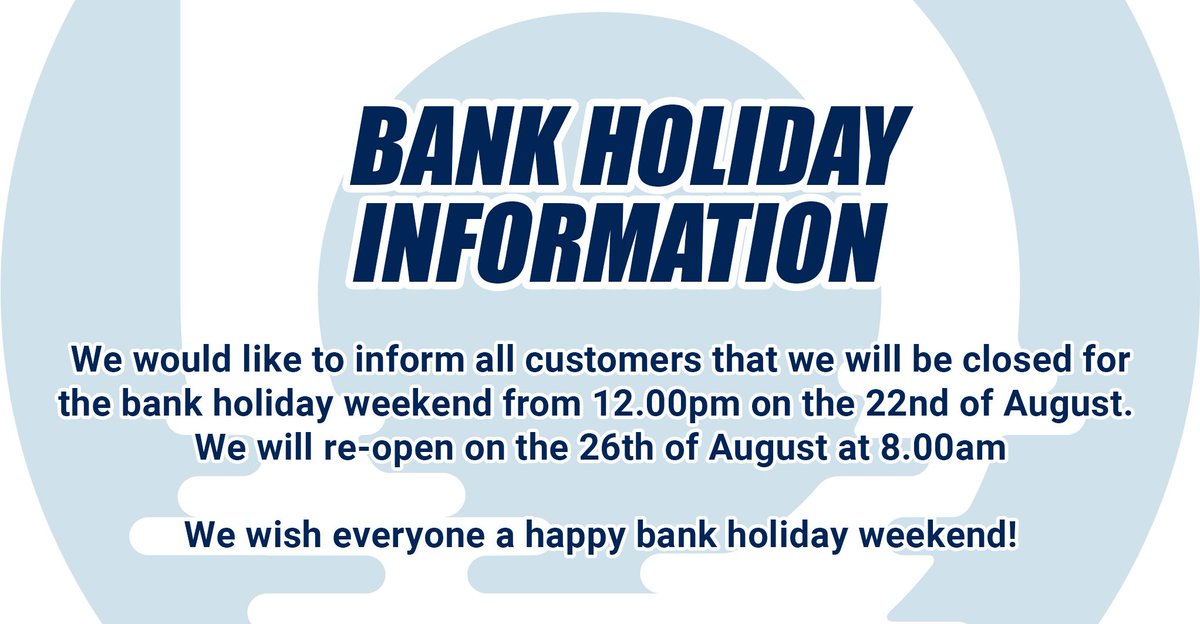 BANK HOLIDAY INFORMATION

We would like to inform all customers that we will be closed for the bank holiday weekend from 12.00pm on the 22nd of August. We will re-open on the 26th of August at 8.00am

We wish everyone a happy bank holiday weekend!